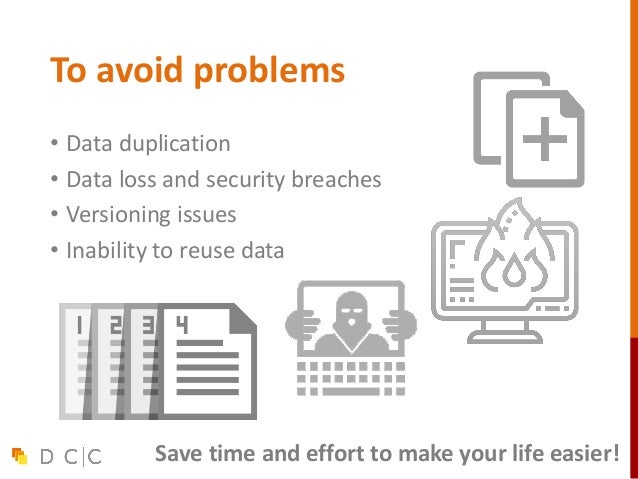 To avoid problems

• Data duplication
• Data loss and security breaches
• Versioning issues
• Inability to reuse data

1 2 3 4

D C|C

Save time and effort to make your life easier!